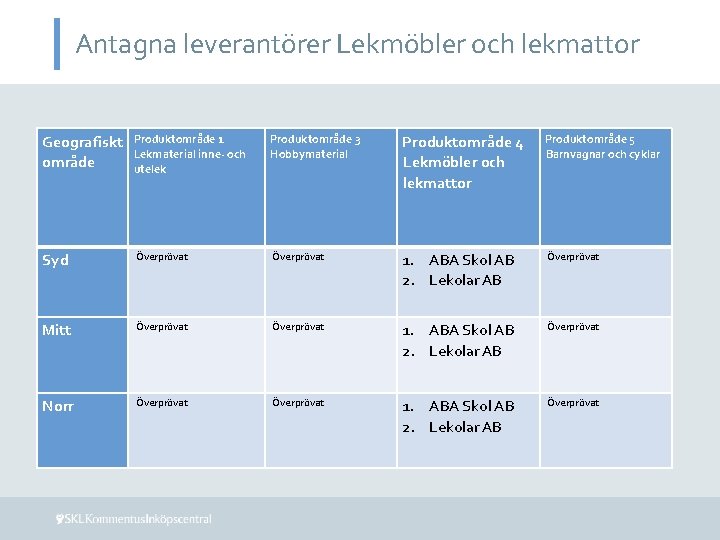 Antagna leverantörer Lekmöbler och lekmattor

| Geografiskt område | Produktområde 1 Lekmaterial inne- och utelek | Produktområde 3 Hobbymaterial | Produktområde 4 Lekmöbler och lekmattor | Produktområde 5 Barnvagnar och cyklar |
|---|---|---|---|---|
| Syd | Överprövat | Överprövat | 1. ABA Skol AB 2. Lekolar AB | Överprövat |
| Mitt | Överprövat | Överprövat | 1. ABA Skol AB 2. Lekolar AB | Överprövat |
| Norr | Överprövat | Överprövat | 1. ABA Skol AB 2. Lekolar AB | Överprövat |

SKL Kommentus Inköpscentral